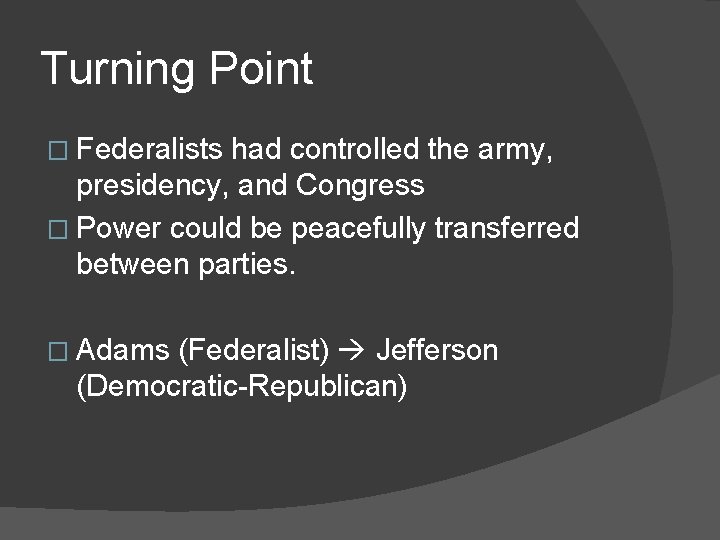 Turning Point

□ Federalists had controlled the army, presidency, and Congress
□ Power could be peacefully transferred between parties.

□ Adams (Federalist) → Jefferson (Democratic-Republican)